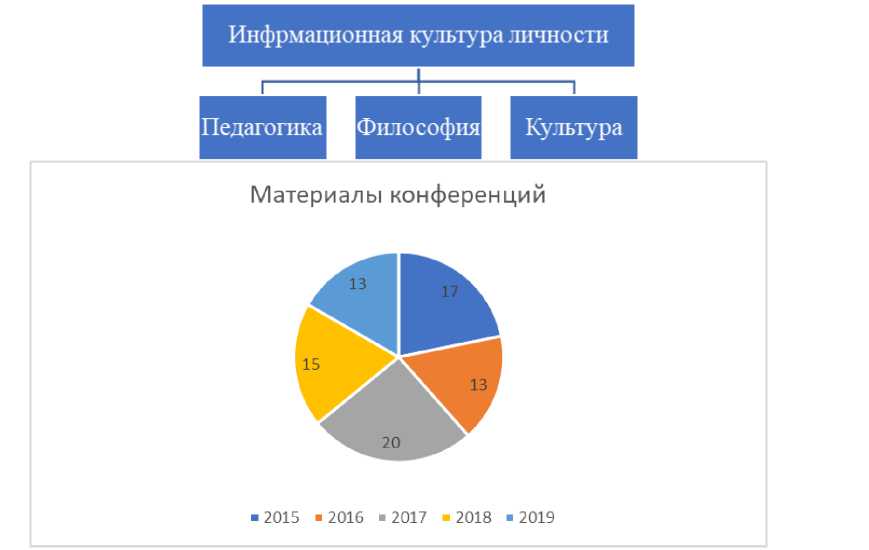 Инфрмационная культура личности

Педагогика

Философия

Культура

Материалы конференций

17

13

20

15

13

2015 2016 2017 2018 2019